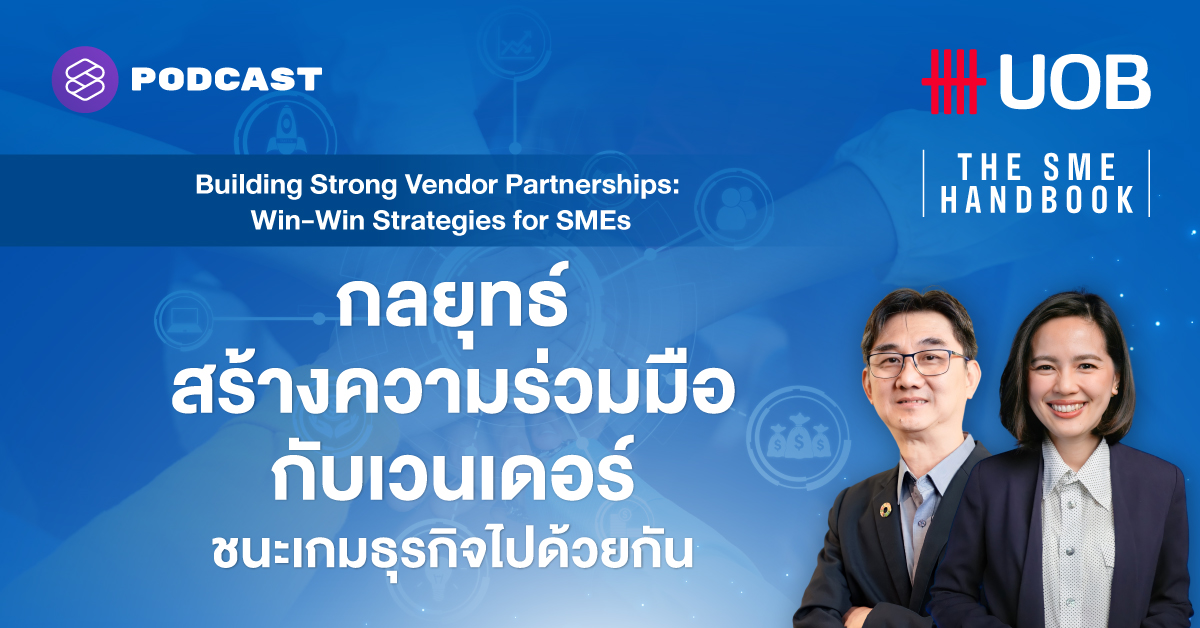 PODCAST

UOB

THE SME HANDBOOK

Building Strong Vendor Partnerships: Win-Win Strategies for SMEs

กลยุทธ์ สร้างความร่วมมือ กับเวนเดอร์ ชนะเกมธุรกิจไปด้วยกัน